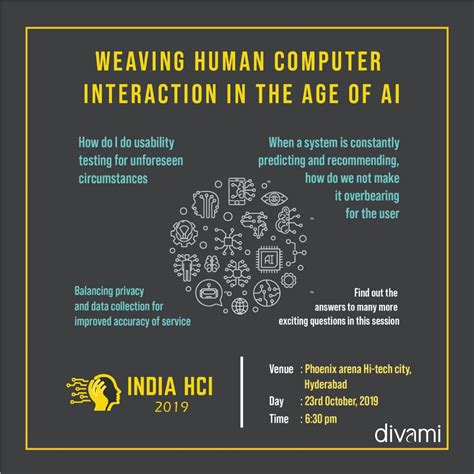 WEAVING HUMAN COMPUTER INTERACTION IN THE AGE OF AI

How do I do usability testing for unforeseen circumstances

When a system is constantly predicting and recommending, how do we not make it overbearing for the user

AI

Balancing privacy and data collection for improved accuracy of service

Find out the answers to many more exciting questions in this session

INDIA HCI 2019

Venue : Phoenix arena Hi-tech city, Hyderabad
Day : 23rd October, 2019
Time : 6:30 pm

divami